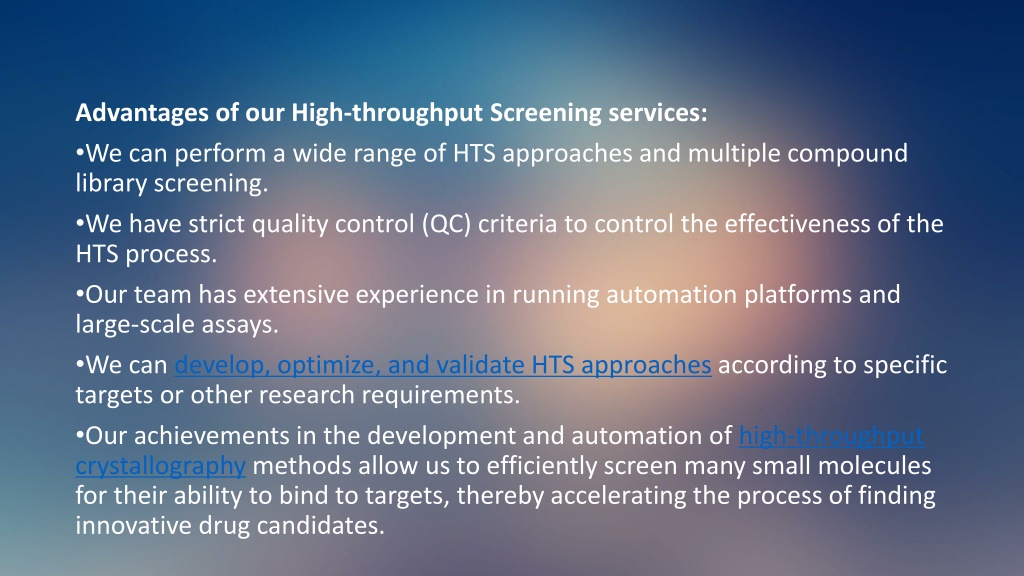 Advantages of our High-throughput Screening services:

•We can perform a wide range of HTS approaches and multiple compound library screening.

•We have strict quality control (QC) criteria to control the effectiveness of the HTS process.

•Our team has extensive experience in running automation platforms and large-scale assays.

•We can develop, optimize, and validate HTS approaches according to specific targets or other research requirements.

•Our achievements in the development and automation of high-throughput crystallography methods allow us to efficiently screen many small molecules for their ability to bind to targets, thereby accelerating the process of finding innovative drug candidates.